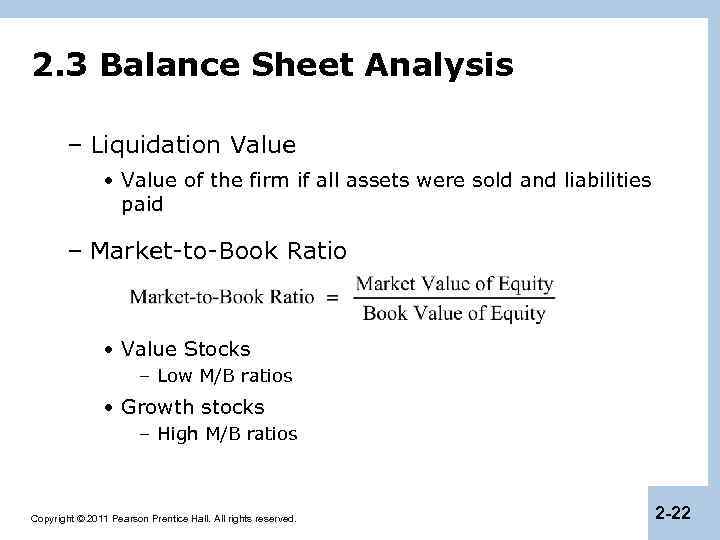 2.3 Balance Sheet Analysis

– Liquidation Value

• Value of the firm if all assets were sold and liabilities paid

– Market-to-Book Ratio

$\text{Market-to-Book Ratio} = \frac{\text{Market Value of Equity}}{\text{Book Value of Equity}}$

• Value Stocks

– Low M/B ratios

• Growth stocks

– High M/B ratios

Copyright © 2011 Pearson Prentice Hall. All rights reserved.

2-22